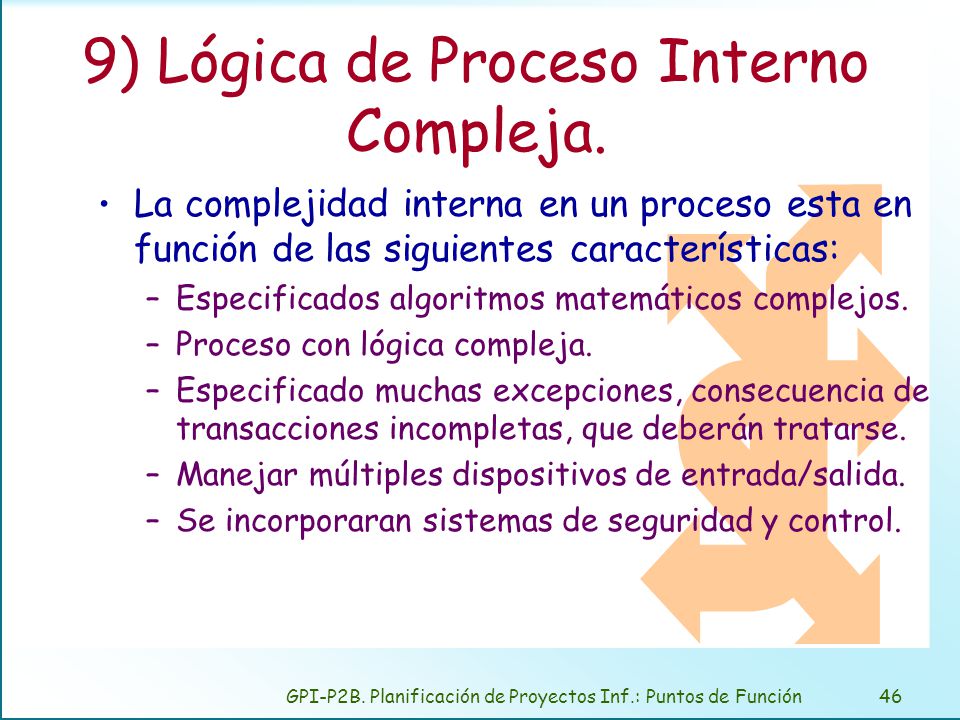 9) Lógica de Proceso Interno Compleja.

• La complejidad interna en un proceso esta en función de las siguientes características:
– Especificados algoritmos matemáticos complejos.
– Proceso con lógica compleja.
– Especificado muchas excepciones, consecuencia de transacciones incompletas, que deberán tratarse.
– Manejar múltiples dispositivos de entrada/salida.
– Se incorporaran sistemas de seguridad y control.

GPI-P2B. Planificación de Proyectos Inf.: Puntos de Función 46